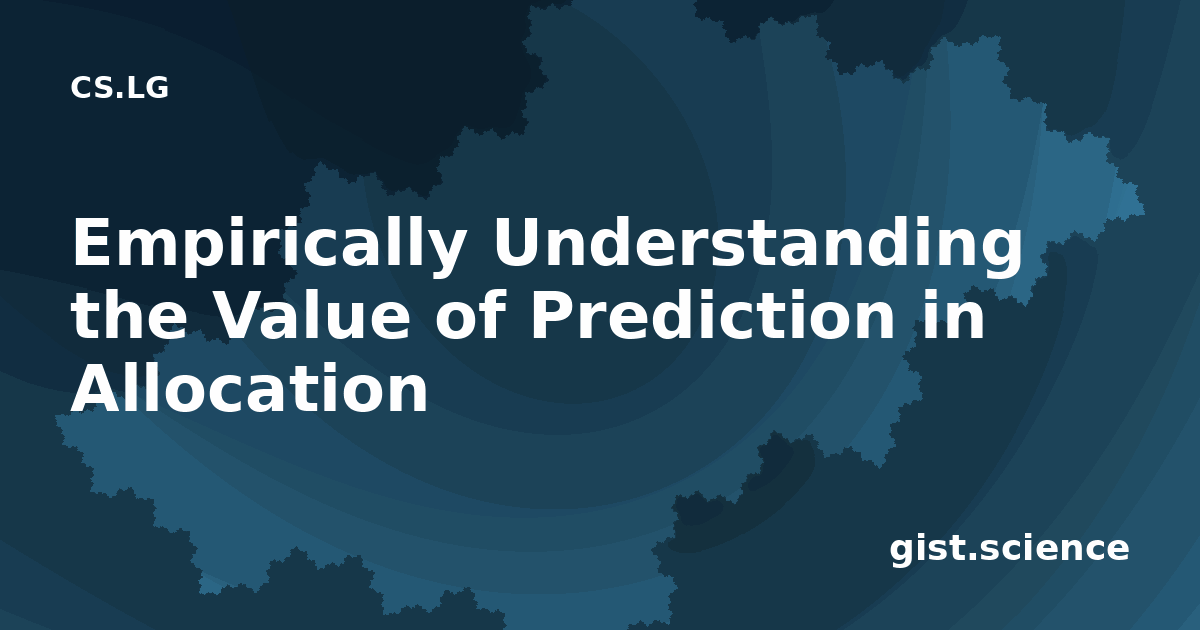 CS.LG

Empirically Understanding the Value of Prediction in Allocation

gist.science